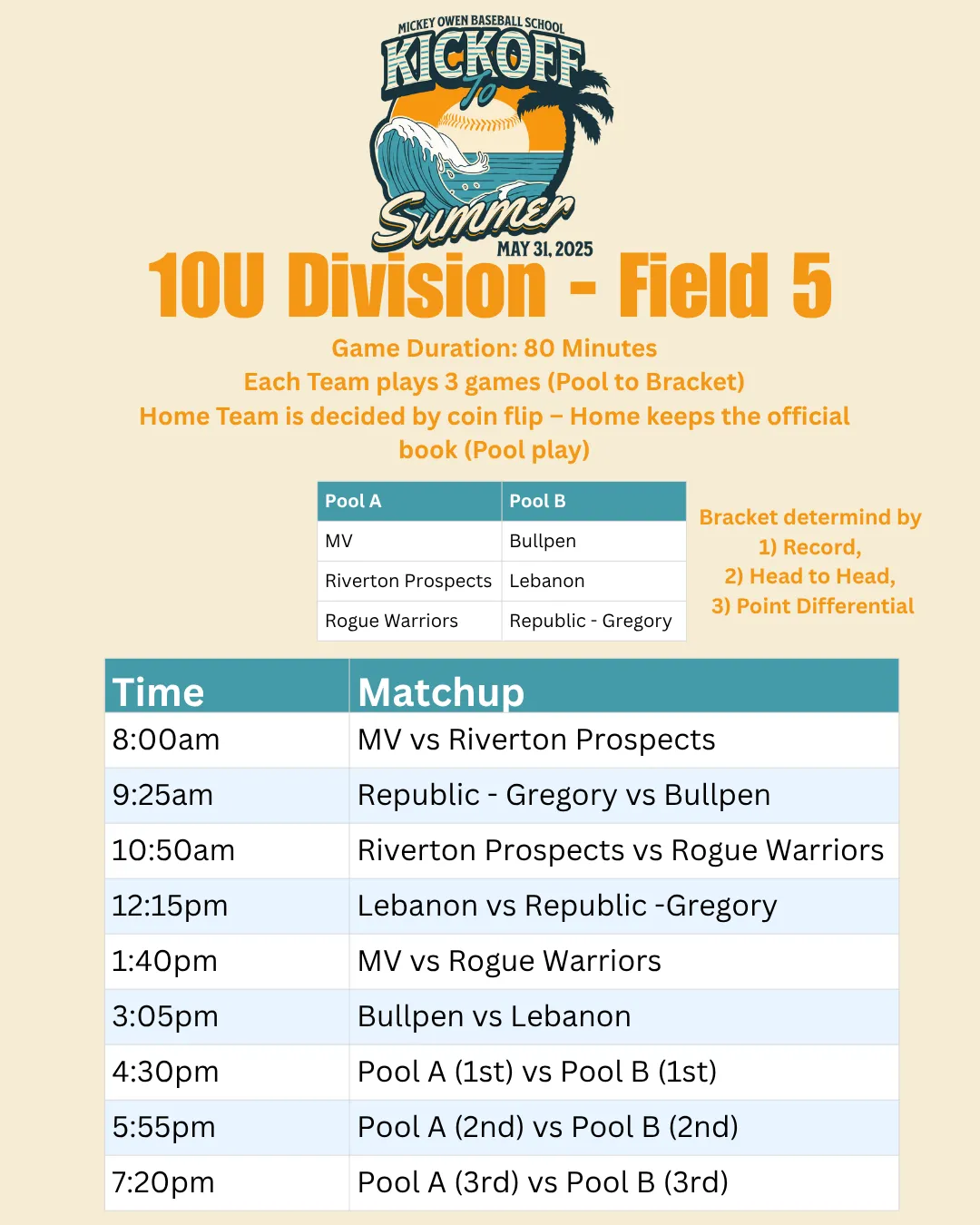 MICKEY OWEN BASEBALL SCHOOL
KICKOFF
To
Summer
MAY 31, 2025

10U Division - Field 5

Game Duration: 80 Minutes
Each Team plays 3 games (Pool to Bracket)
Home Team is decided by coin flip – Home keeps the official book (Pool play)

| Pool A | Pool B |
|---|---|
| MV | Bullpen |
| Riverton Prospects | Lebanon |
| Rogue Warriors | Republic - Gregory |

Bracket determind by
1) Record,
2) Head to Head,
3) Point Differential

| Time | Matchup |
|---|---|
| 8:00am | MV vs Riverton Prospects |
| 9:25am | Republic - Gregory vs Bullpen |
| 10:50am | Riverton Prospects vs Rogue Warriors |
| 12:15pm | Lebanon vs Republic -Gregory |
| 1:40pm | MV vs Rogue Warriors |
| 3:05pm | Bullpen vs Lebanon |
| 4:30pm | Pool A (1st) vs Pool B (1st) |
| 5:55pm | Pool A (2nd) vs Pool B (2nd) |
| 7:20pm | Pool A (3rd) vs Pool B (3rd) |